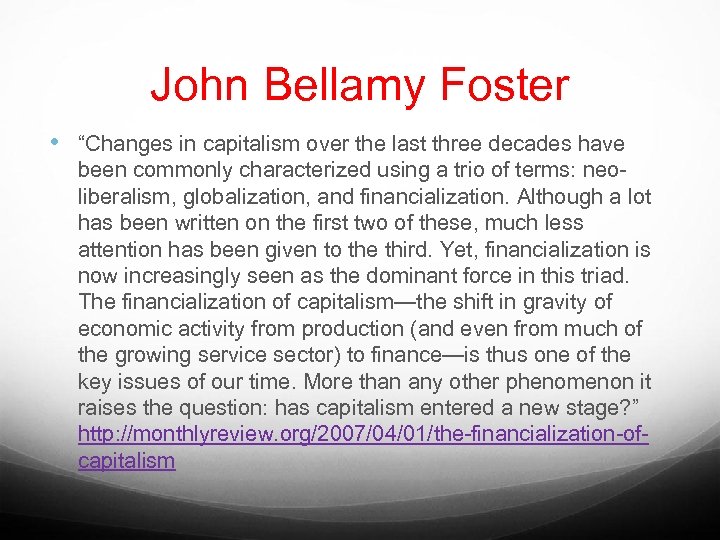 John Bellamy Foster

• “Changes in capitalism over the last three decades have been commonly characterized using a trio of terms: neo-liberalism, globalization, and financialization. Although a lot has been written on the first two of these, much less attention has been given to the third. Yet, financialization is now increasingly seen as the dominant force in this triad. The financialization of capitalism—the shift in gravity of economic activity from production (and even from much of the growing service sector) to finance—is thus one of the key issues of our time. More than any other phenomenon it raises the question: has capitalism entered a new stage?” http://monthlyreview.org/2007/04/01/the-financialization-of-capitalism